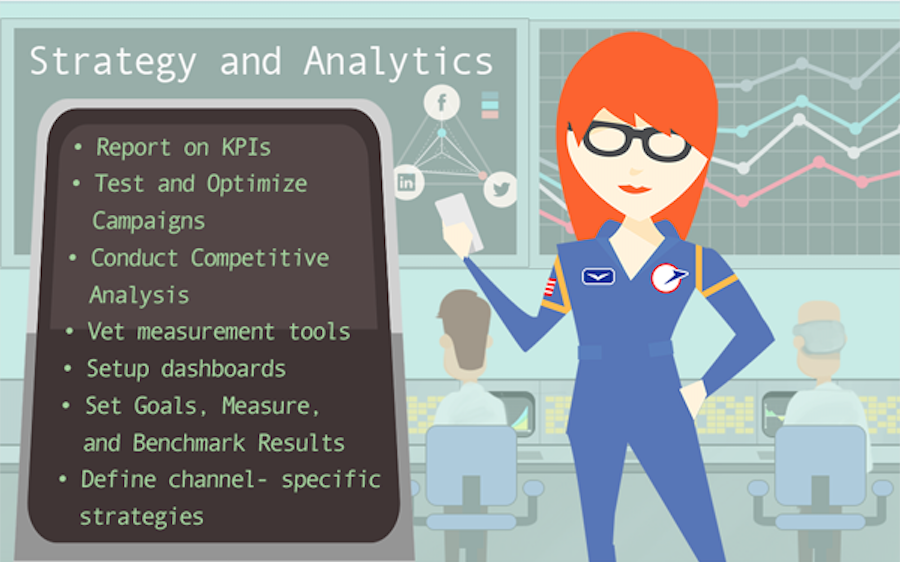 Strategy and Analytics

f

in

• Report on KPIs
• Test and Optimize Campaigns
• Conduct Competitive Analysis
• Vet measurement tools
• Setup dashboards
• Set Goals, Measure, and Benchmark Results
• Define channel- specific strategies